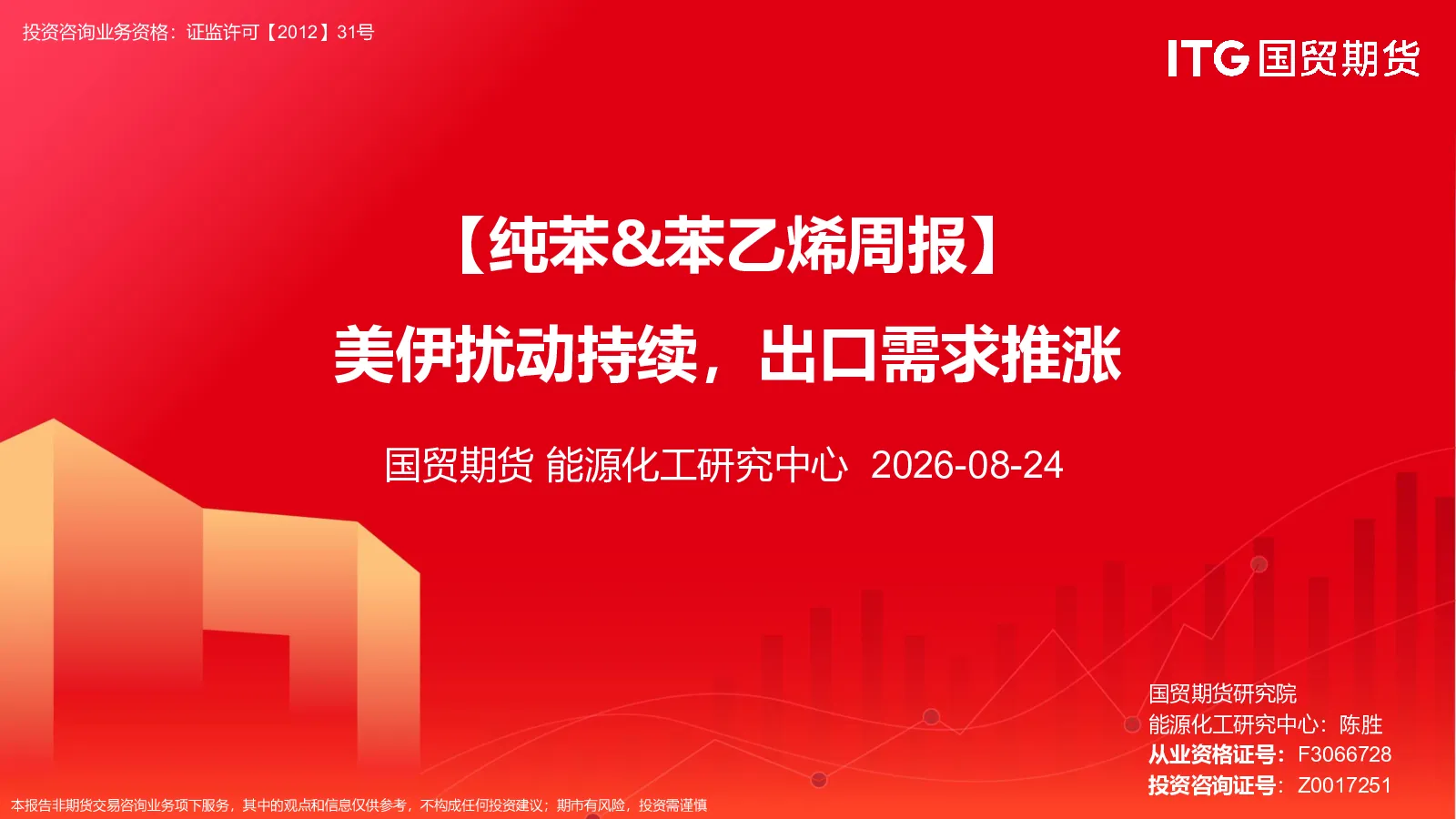 投资咨询业务资格：证监许可【2012】31号

ITG 国贸期货

【纯苯&苯乙烯周报】

美伊扰动持续，出口需求推涨

国贸期货 能源化工研究中心 2026-08-24

国贸期货研究院
能源化工研究中心：陈胜
从业资格证号：F3066728
投资咨询证号：Z0017251

本报告非期货交易咨询业务项下服务，其中的观点和信息仅供参考，不构成任何投资建议；期市有风险，投资需谨慎